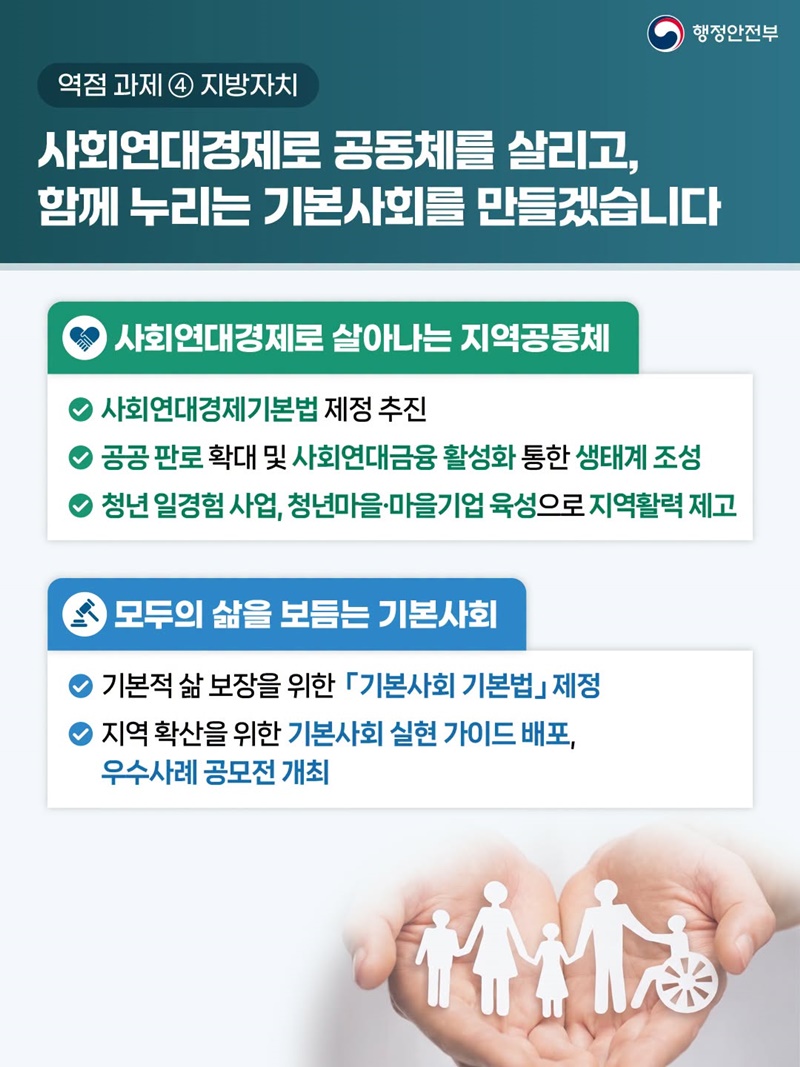 행정안전부

역점 과제 ④ 지방자치

사회연대경제로 공동체를 살리고, 함께 누리는 기본사회를 만들겠습니다

사회연대경제로 살아나는 지역공동체

사회연대경제기본법 제정 추진

공공 판로 확대 및 사회연대금융 활성화 통한 생태계 조성

청년 일경험 사업, 청년마을·마을기업 육성으로 지역활력 제고

모두의 삶을 보듬는 기본사회

기본적 삶 보장을 위한 「기본사회 기본법」 제정

지역 확산을 위한 기본사회 실현 가이드 배포, 우수사례 공모전 개최